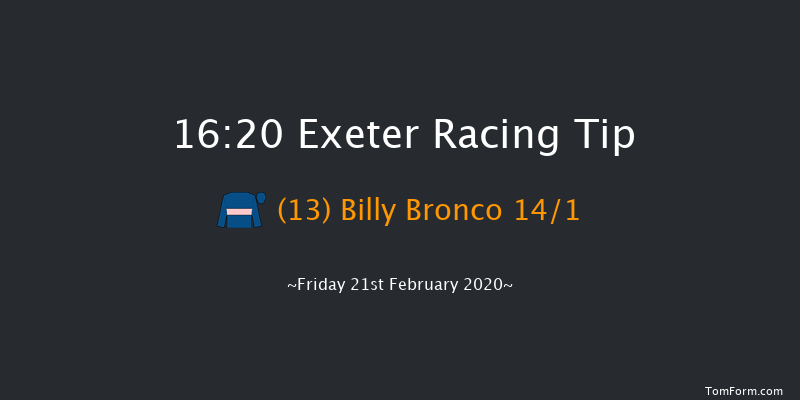 16:20 Exeter Racing Tip

(13) Billy Bronco 14/1

~Friday 21st February 2020~

TomForm.com